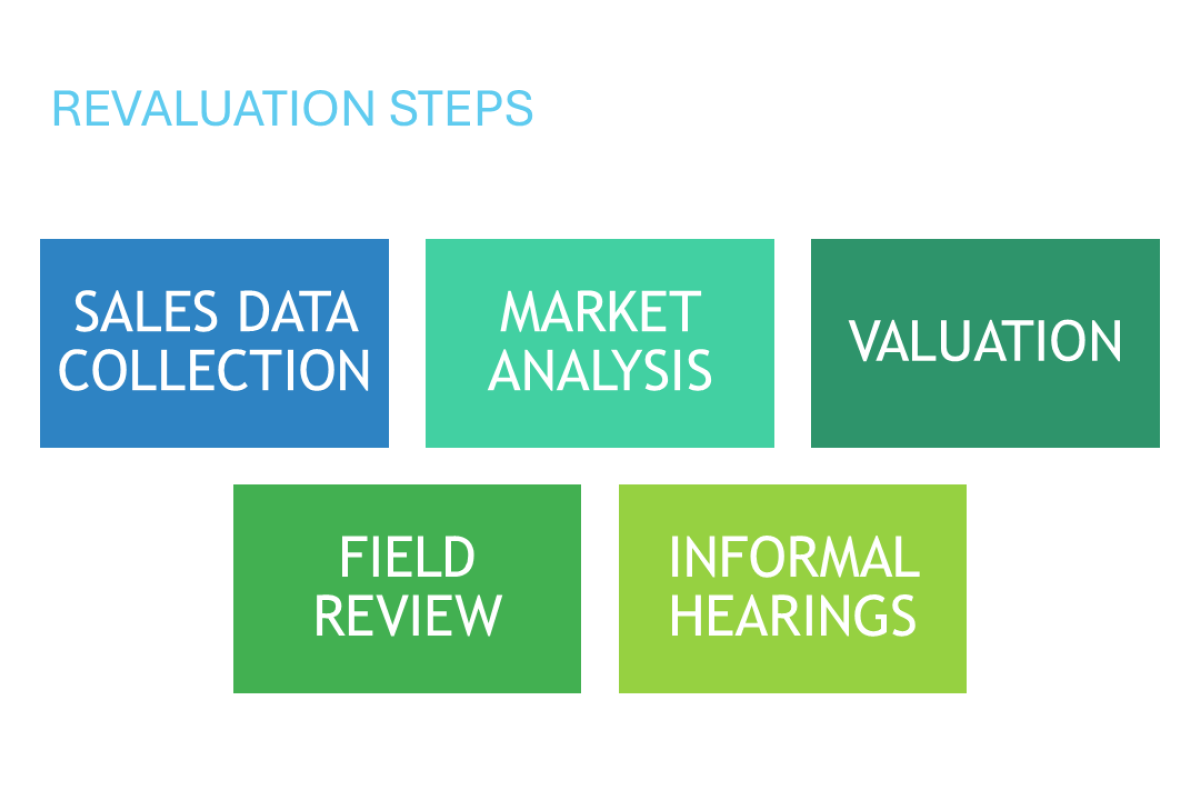 REVALUATION STEPS

SALES DATA COLLECTION

MARKET ANALYSIS

VALUATION

FIELD REVIEW

INFORMAL HEARINGS